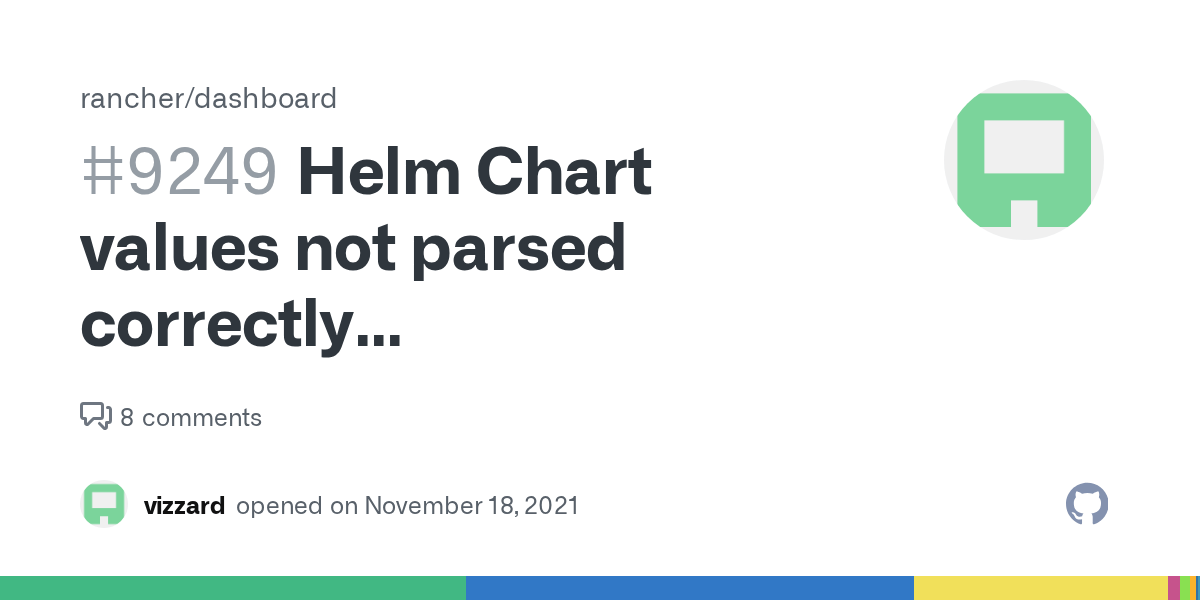 rancher/dashboard

#9249 Helm Chart values not parsed correctly...

8 comments

vizzard opened on November 18, 2021